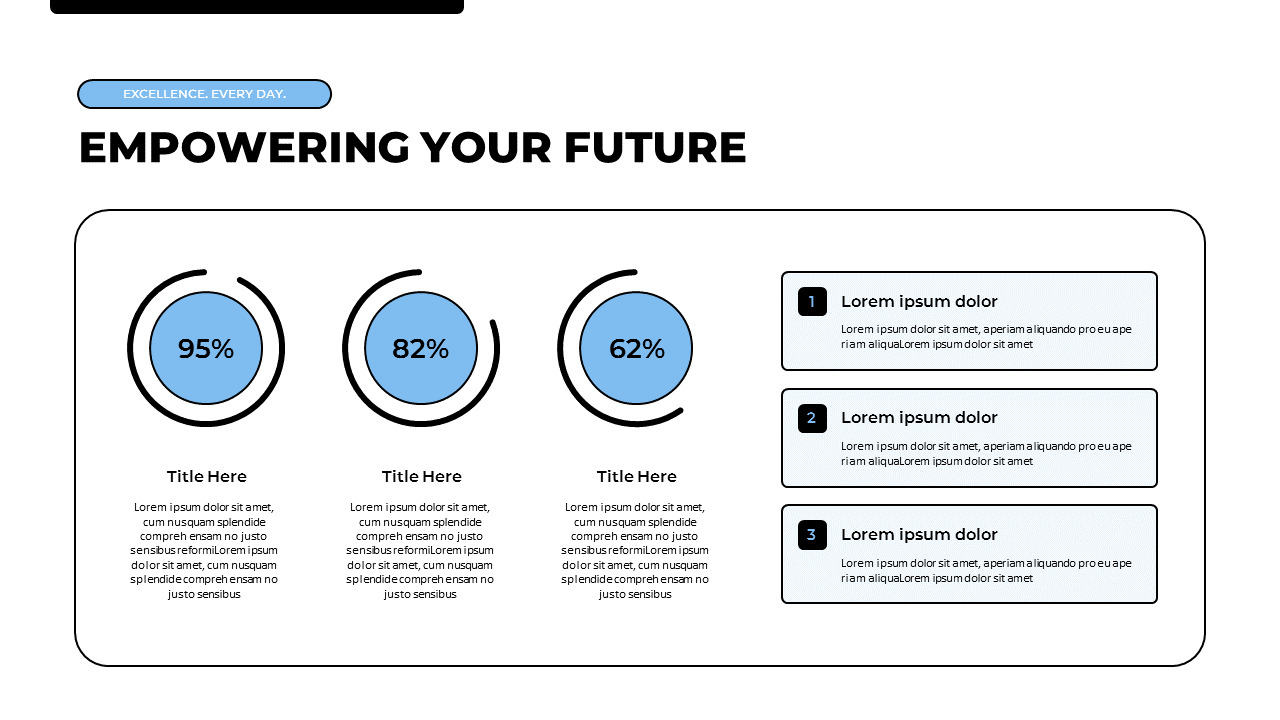 EXCELLENCE. EVERY DAY.

EMPOWERING YOUR FUTURE

95%

Title Here

Lorem ipsum dolor sit amet, cum nusquam splendide compreh ensam no justo sensibus reformiLorem ipsum dolor sit amet, cum nusquam splendide compreh ensam no justo sensibus

82%

Title Here

Lorem ipsum dolor sit amet, cum nusquam splendide compreh ensam no justo sensibus reformiLorem ipsum dolor sit amet, cum nusquam splendide compreh ensam no justo sensibus

62%

Title Here

Lorem ipsum dolor sit amet, cum nusquam splendide compreh ensam no justo sensibus reformiLorem ipsum dolor sit amet, cum nusquam splendide compreh ensam no justo sensibus

1 Lorem ipsum dolor

Lorem ipsum dolor sit amet, aperiam aliquando pro eu ape riam aliquaLorem ipsum dolor sit amet

2 Lorem ipsum dolor

Lorem ipsum dolor sit amet, aperiam aliquando pro eu ape riam aliquaLorem ipsum dolor sit amet

3 Lorem ipsum dolor

Lorem ipsum dolor sit amet, aperiam aliquando pro eu ape riam aliquaLorem ipsum dolor sit amet